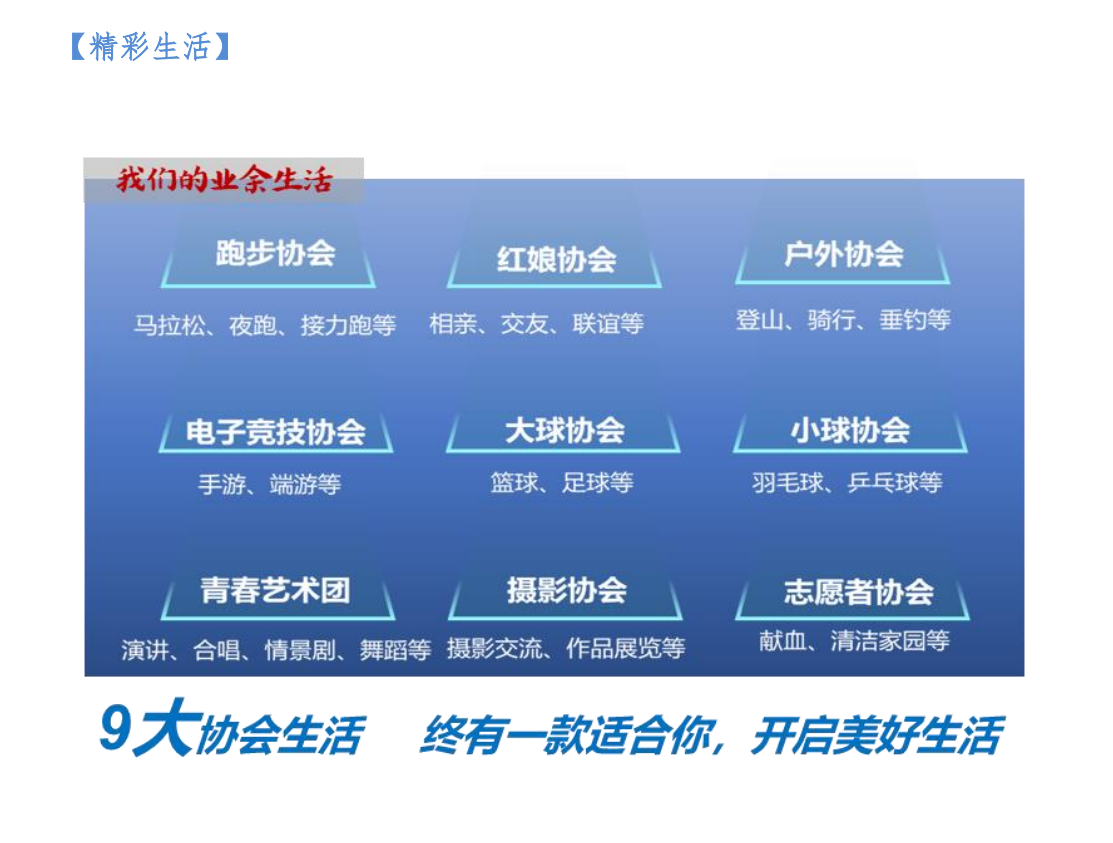 【精彩生活】

我们的业余生活

跑步协会
马拉松、夜跑、接力跑等

红娘协会
相亲、交友、联谊等

户外协会
登山、骑行、垂钓等

电子竞技协会
手游、端游等

大球协会
篮球、足球等

小球协会
羽毛球、乒乓球等

青春艺术团
演讲、合唱、情景剧、舞蹈等

摄影协会
摄影交流、作品展览等

志愿者协会
献血、清洁家园等

9大协会生活 终有一款适合你，开启美好生活